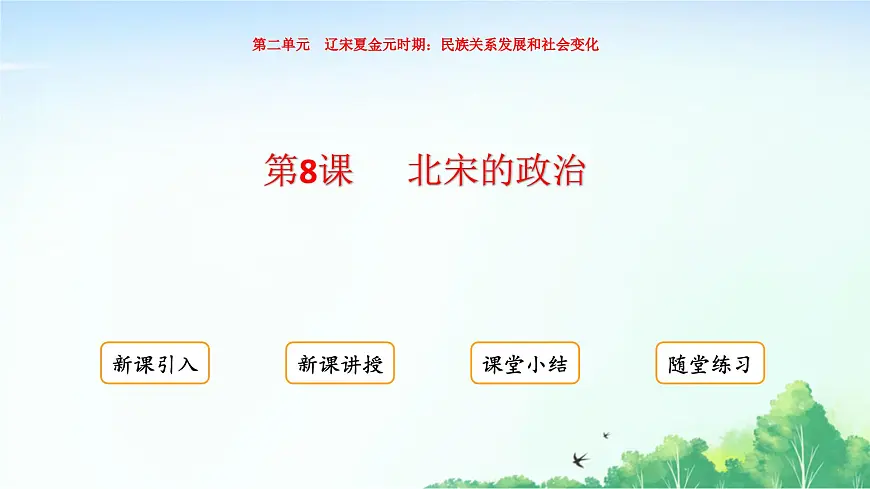 第二单元　辽宋夏金元时期：民族关系发展和社会变化

第8课　北宋的政治

新课引入

新课讲授

课堂小结

随堂练习